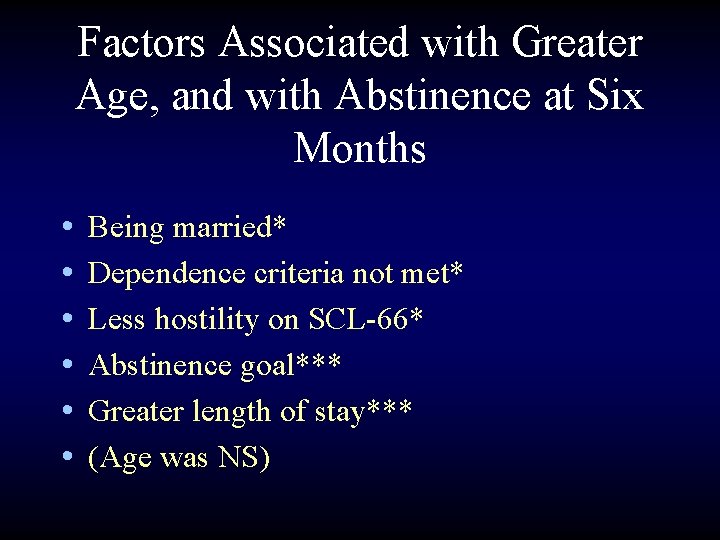 Factors Associated with Greater Age, and with Abstinence at Six Months

• Being married*
• Dependence criteria not met*
• Less hostility on SCL-66*
• Abstinence goal***
• Greater length of stay***
• (Age was NS)